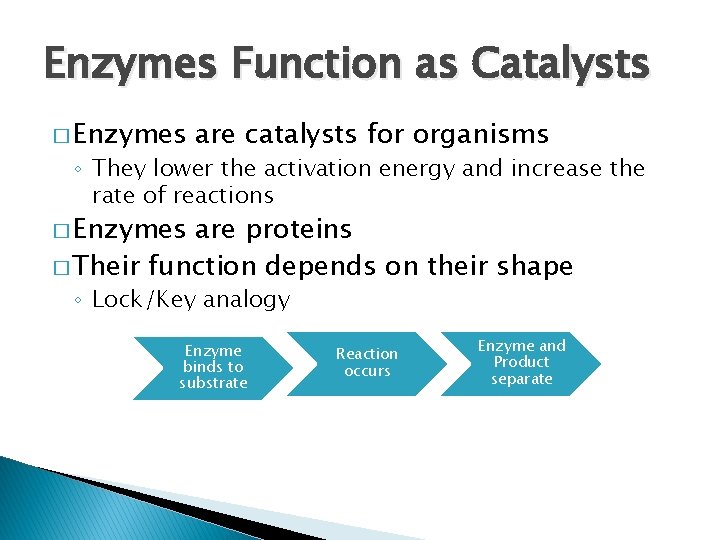 Enzymes Function as Catalysts

□ Enzymes are catalysts for organisms
◦ They lower the activation energy and increase the rate of reactions

□ Enzymes are proteins

□ Their function depends on their shape
◦ Lock/Key analogy

Enzyme binds to substrate

Reaction occurs

Enzyme and Product separate